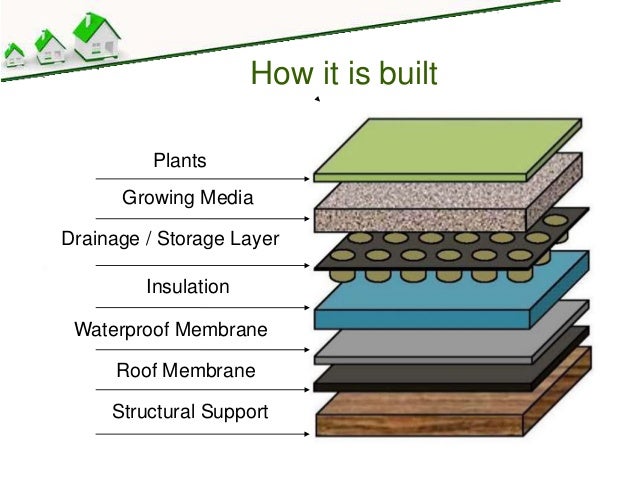 How it is built

Plants
Growing Media
Drainage / Storage Layer
Insulation
Waterproof Membrane
Roof Membrane
Structural Support